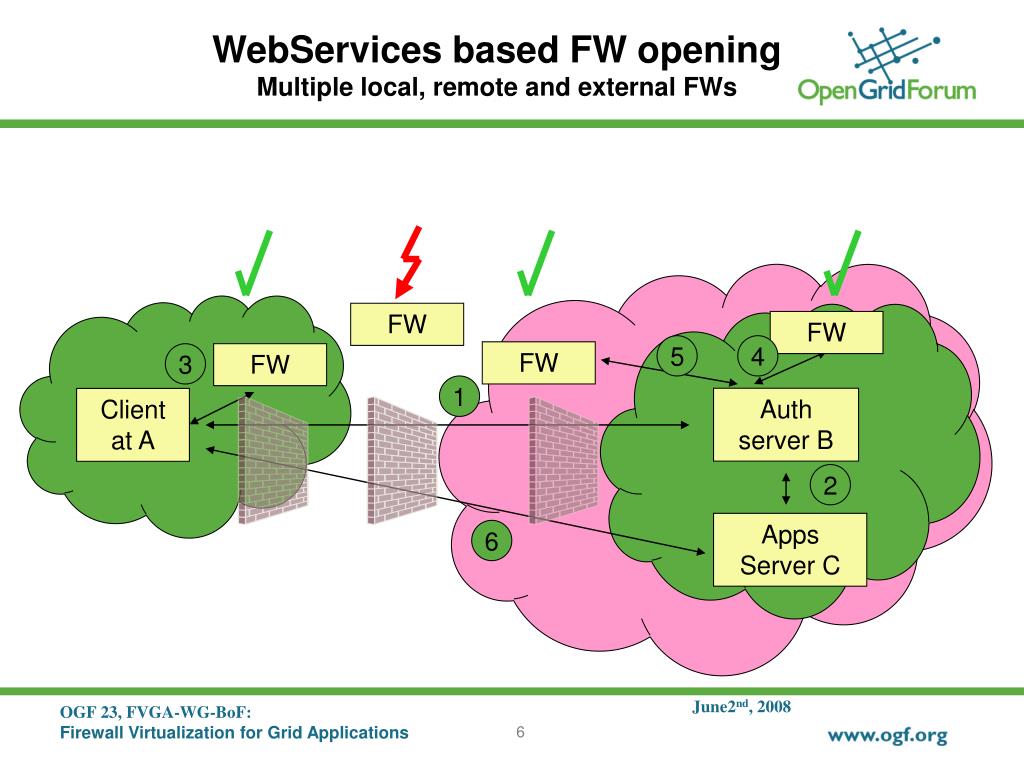 WebServices based FW opening
Multiple local, remote and external FWs

OpenGridForum

FW

FW

3 FW

FW

5

4

1

Client at A

Auth server B

2

Apps Server C

6

OGF 23, FVGA-WG-BoF:
Firewall Virtualization for Grid Applications

6

June2$^{nd}$, 2008

www.ogf.org